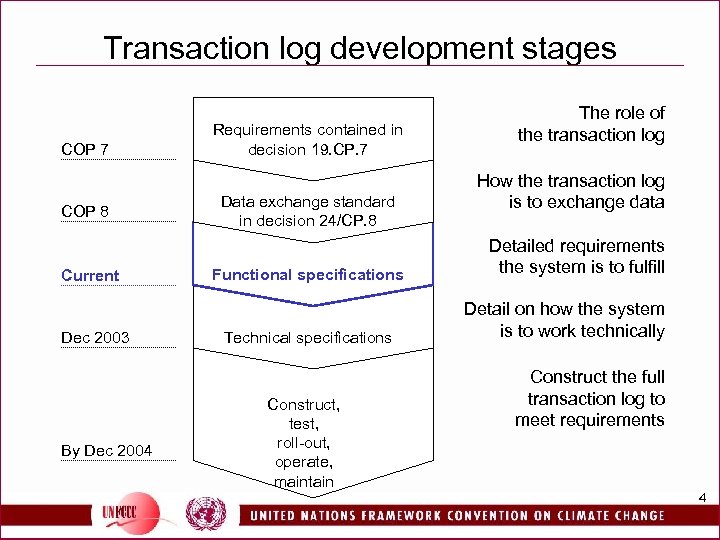 Transaction log development stages

COP 7

COP 8

Current

Dec 2003

By Dec 2004

Requirements contained in decision 19.CP.7

Data exchange standard in decision 24/CP.8

Functional specifications

Technical specifications

Construct, test, roll-out, operate, maintain

The role of the transaction log

How the transaction log is to exchange data

Detailed requirements the system is to fulfill

Detail on how the system is to work technically

Construct the full transaction log to meet requirements

4

UNFCCC

UNITED NATIONS FRAMEWORK CONVENTION ON CLIMATE CHANGE